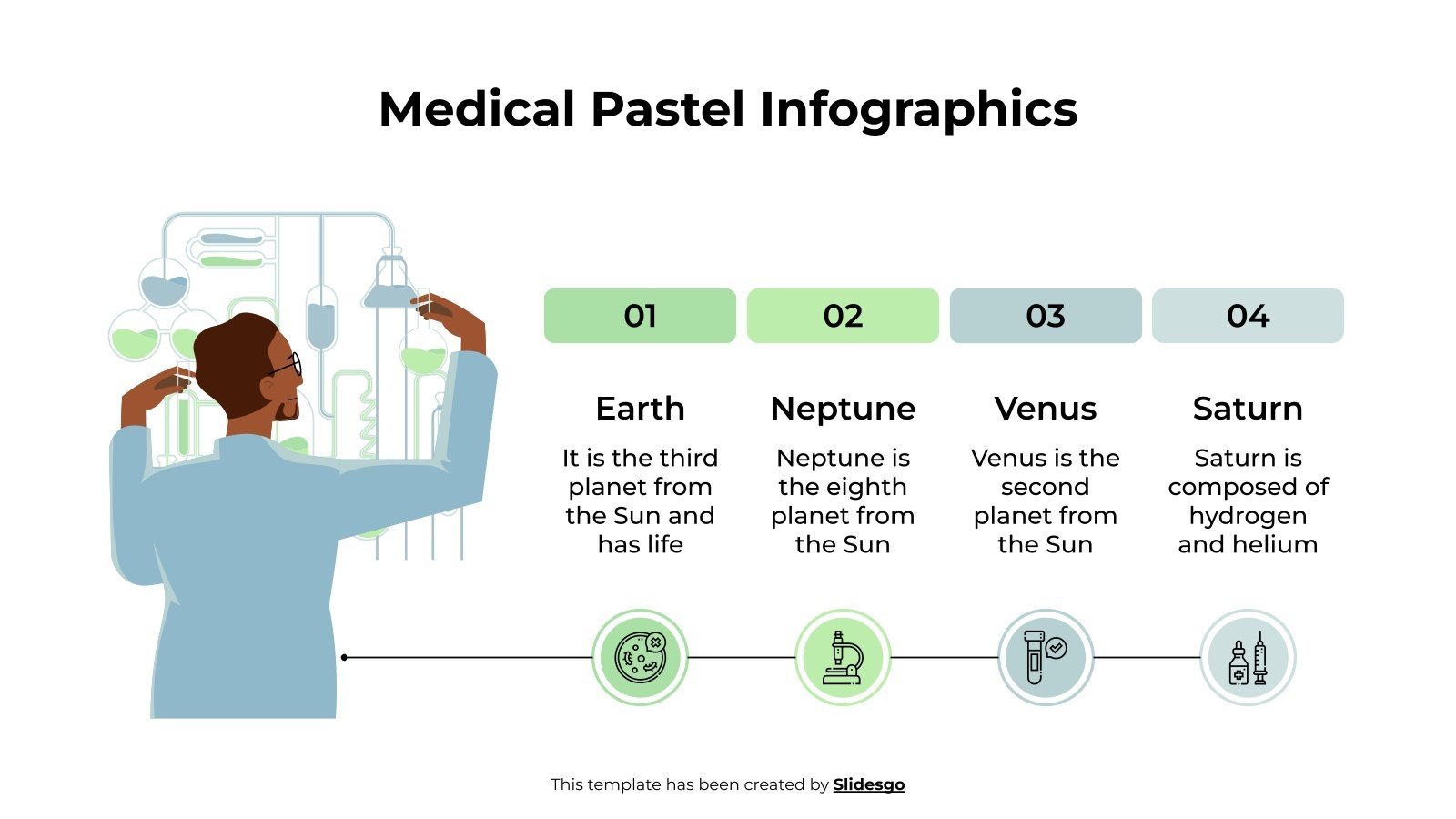 Medical Pastel Infographics

01

Earth

It is the third planet from the Sun and has life

02

Neptune

Neptune is the eighth planet from the Sun

03

Venus

Venus is the second planet from the Sun

04

Saturn

Saturn is composed of hydrogen and helium

This template has been created by Slidesgo